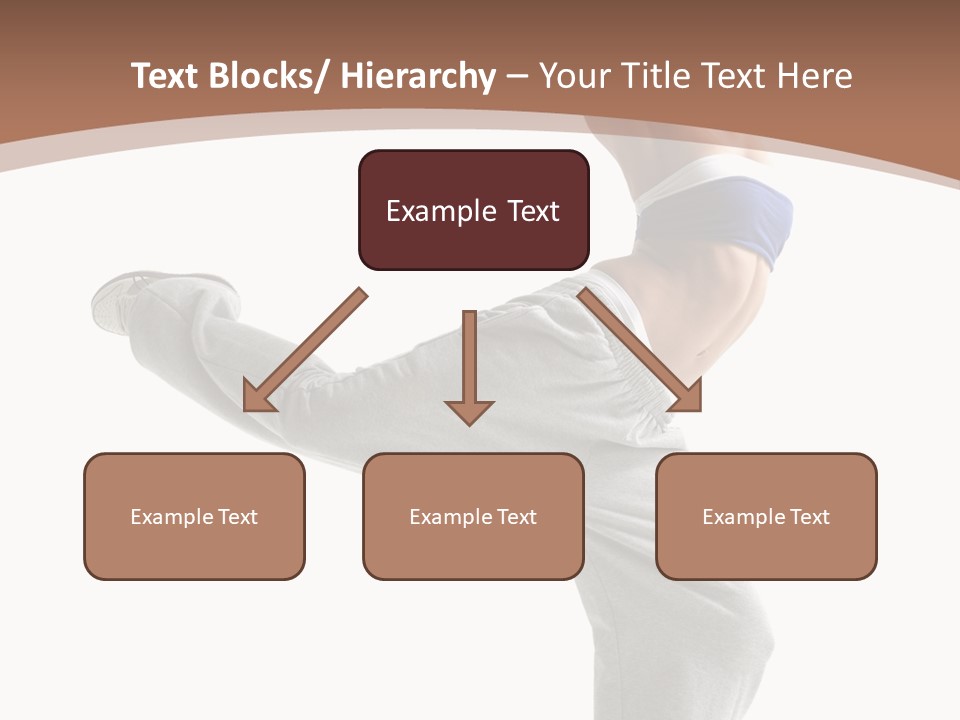 Text Blocks/ Hierarchy – Your Title Text Here

Example Text

Example Text

Example Text

Example Text